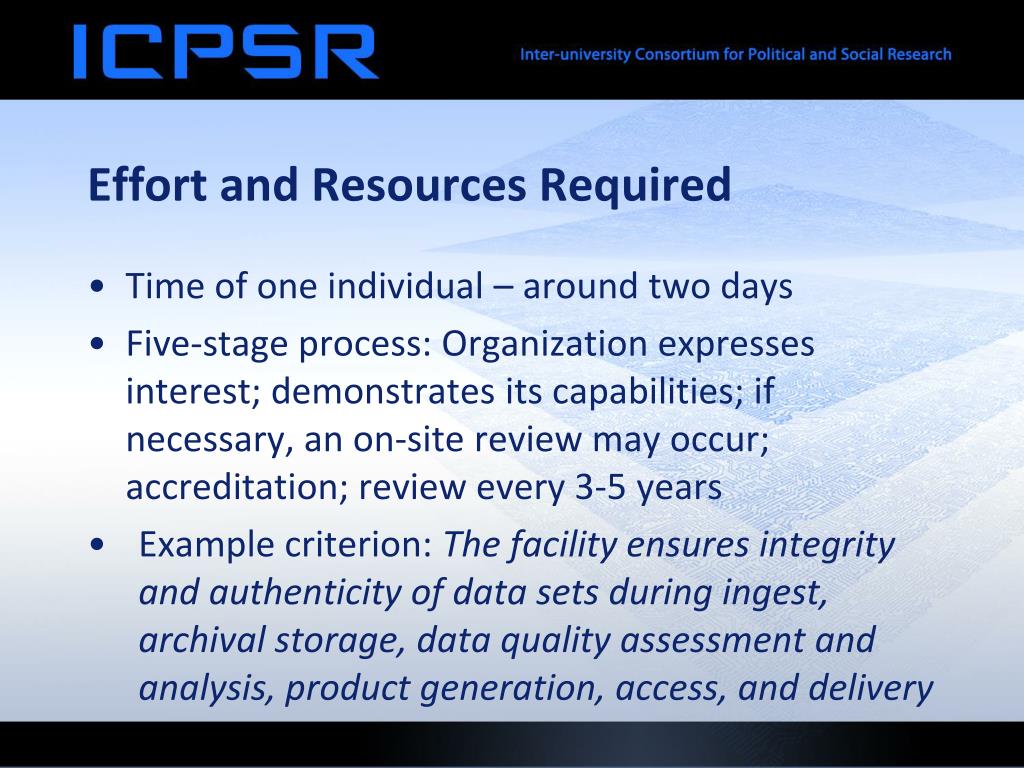 ICPSR

Inter-university Consortium for Political and Social Research

Effort and Resources Required

• Time of one individual – around two days
• Five-stage process: Organization expresses interest; demonstrates its capabilities; if necessary, an on-site review may occur; accreditation; review every 3-5 years
• Example criterion: The facility ensures integrity and authenticity of data sets during ingest, archival storage, data quality assessment and analysis, product generation, access, and delivery